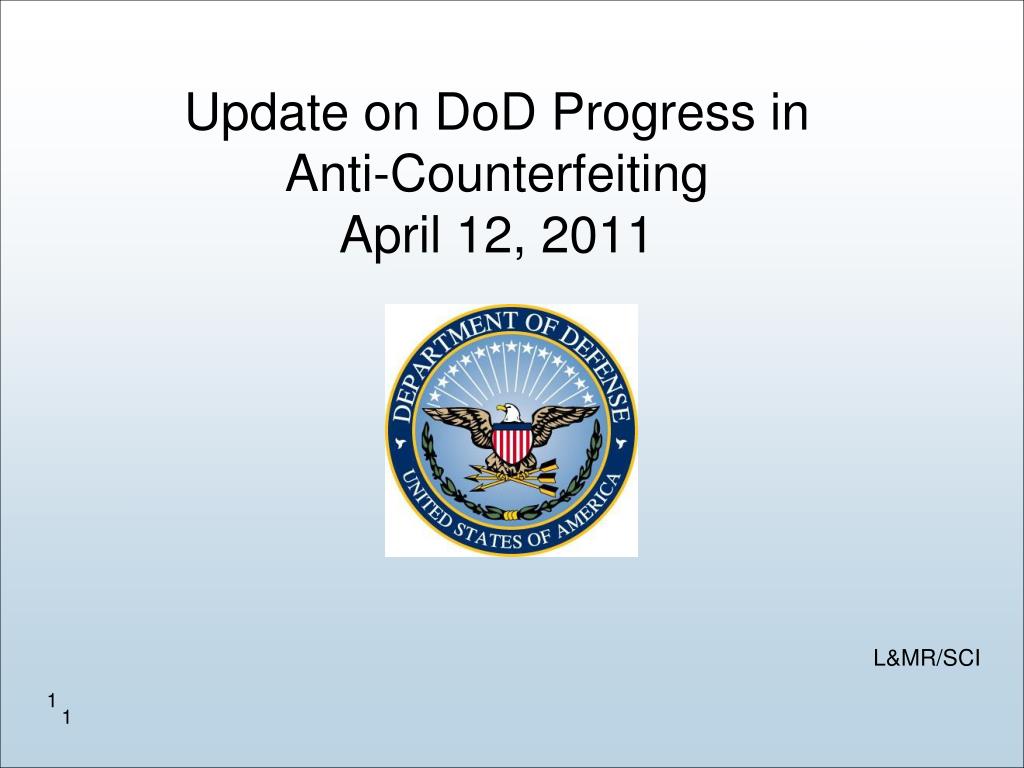 Update on DoD Progress in Anti-Counterfeiting
April 12, 2011

DEPARTMENT OF DEFENSE
UNITED STATES OF AMERICA

L&MR/SCI

1
1